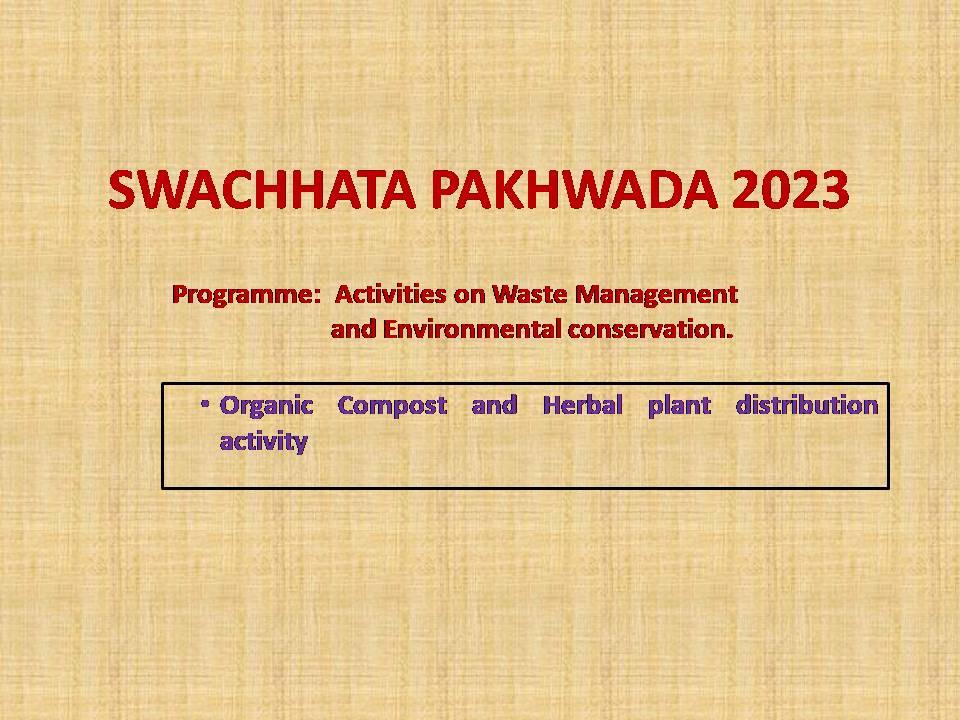 SWACHHATA PAKHWADA 2023

Programme: Activities on Waste Management and Environmental conservation.

• Organic Compost and Herbal plant distribution activity